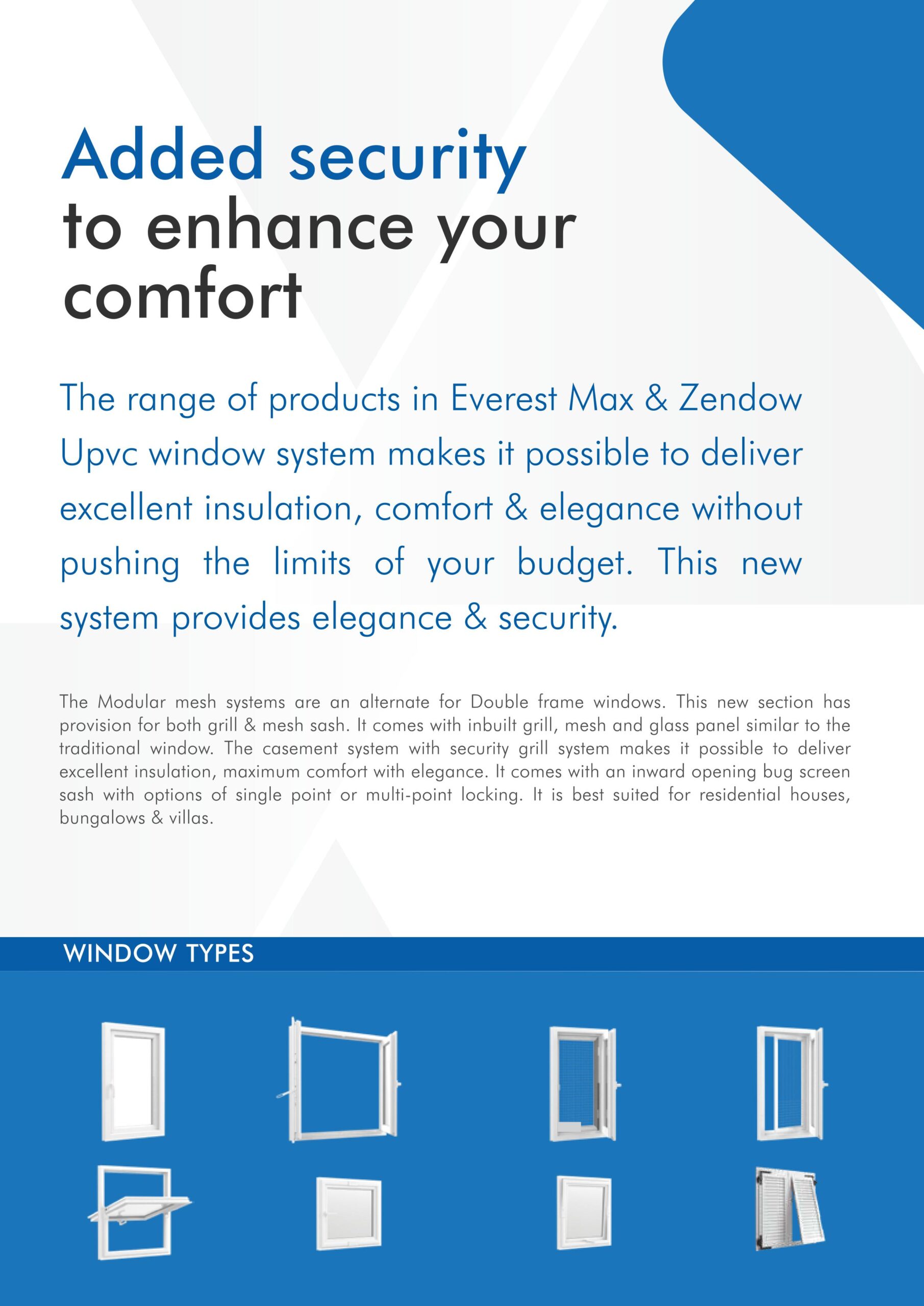 Added security to enhance your comfort

The range of products in Everest Max & Zendow Upvc window system makes it possible to deliver excellent insulation, comfort & elegance without pushing the limits of your budget. This new system provides elegance & security.

The Modular mesh systems are an alternate for Double frame windows. This new section has provision for both grill & mesh sash. It comes with inbuilt grill, mesh and glass panel similar to the traditional window. The casement system with security grill system makes it possible to deliver excellent insulation, maximum comfort with elegance. It comes with an inward opening bug screen sash with options of single point or multi-point locking. It is best suited for residential houses, bungalows & villas.

WINDOW TYPES